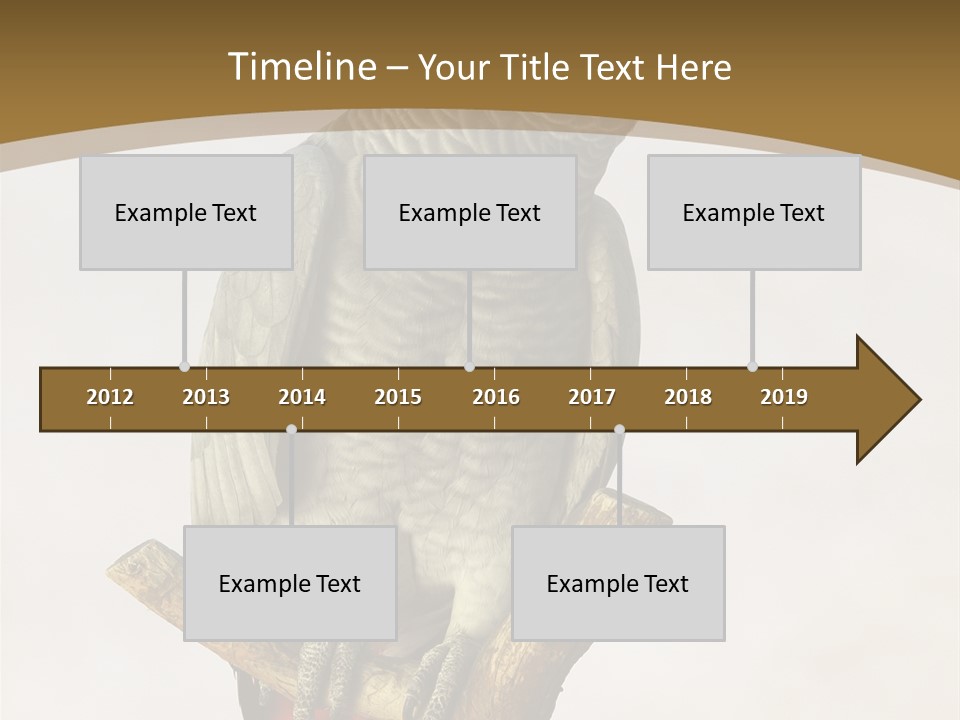 Timeline – Your Title Text Here

Example Text

Example Text

Example Text

2012 2013 2014 2015 2016 2017 2018 2019

Example Text

Example Text